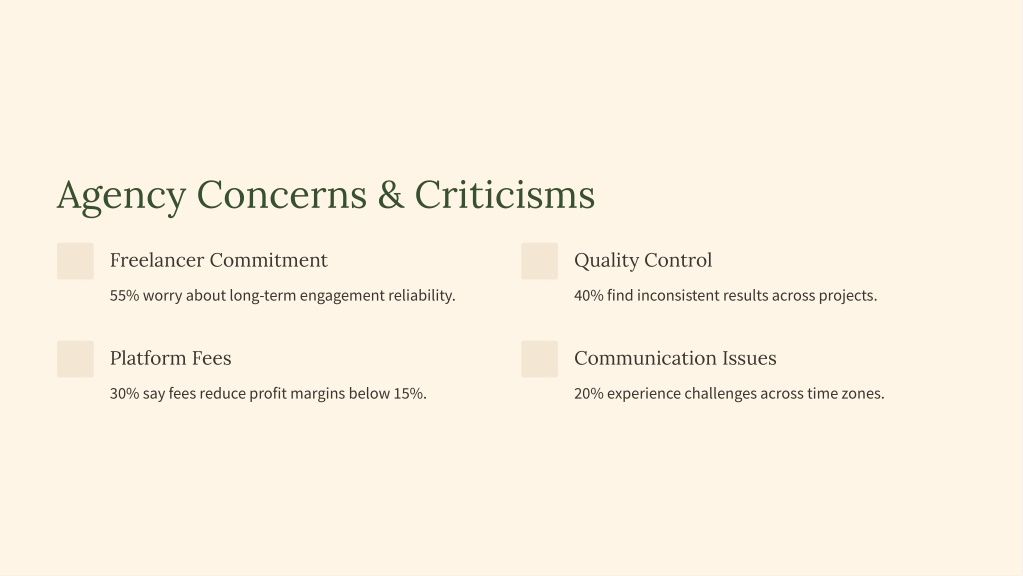 Agency Concerns & Criticisms

Freelancer Commitment

55% worry about long-term engagement reliability.

Platform Fees

30% say fees reduce profit margins below 15%.

Quality Control

40% find inconsistent results across projects.

Communication Issues

20% experience challenges across time zones.